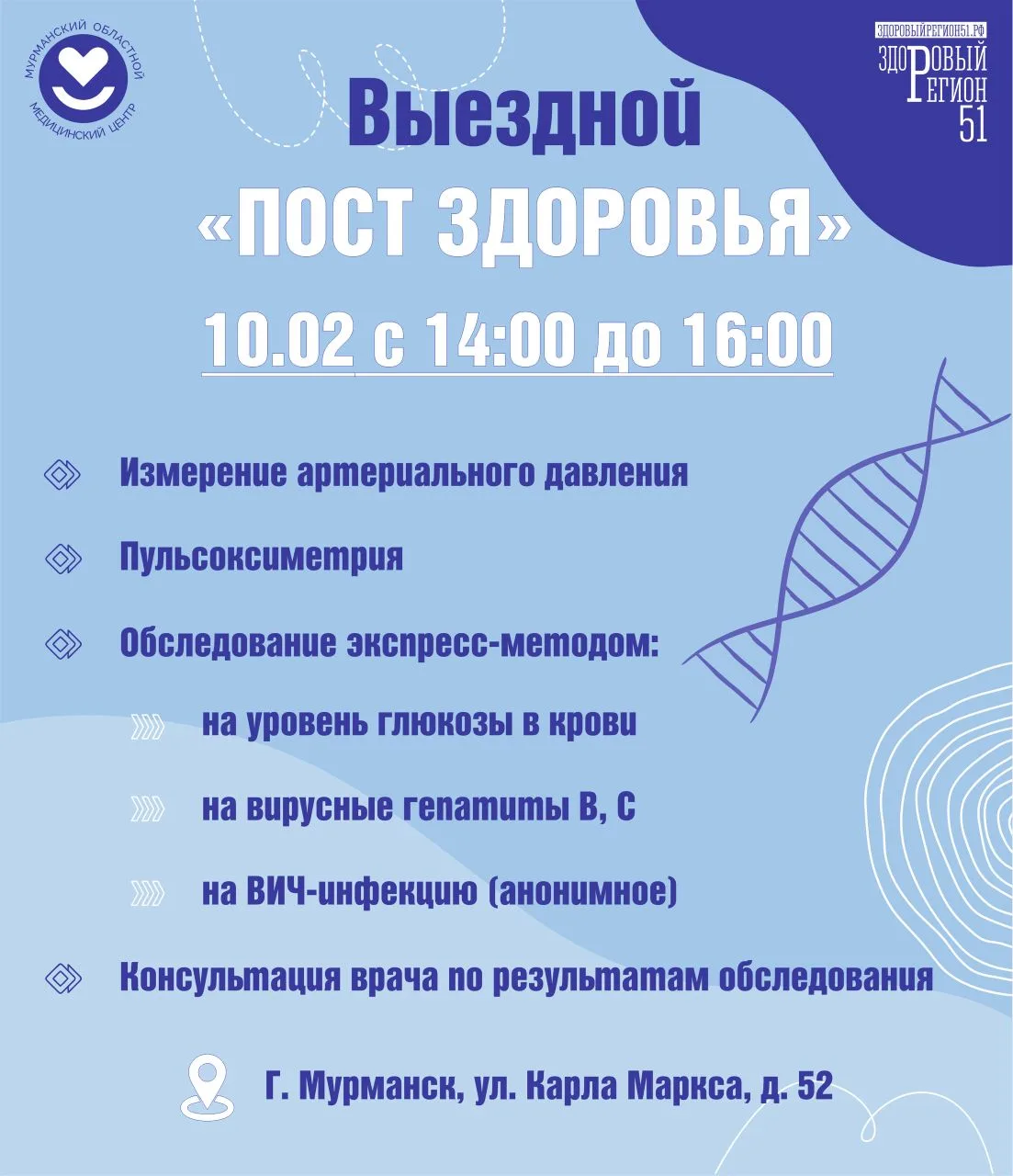 МУРМАНСКИЙ ОБЛАСТНОЙ МЕДИЦИНСКИЙ ЦЕНТР

ЗДОРОВЫЙРЕГИОН51.РФ
ЗДОРОВЫЙ РЕГИОН 51

Выездной
«ПОСТ ЗДОРОВЬЯ»
10.02 с 14:00 до 16:00

Измерение артериального давления

Пульсоксиметрия

Обследование экспресс-методом:

на уровень глюкозы в крови

на вирусные гепатиты В, С

на ВИЧ-инфекцию (анонимное)

Консультация врача по результатам обследования

Г. Мурманск, ул. Карла Маркса, д. 52